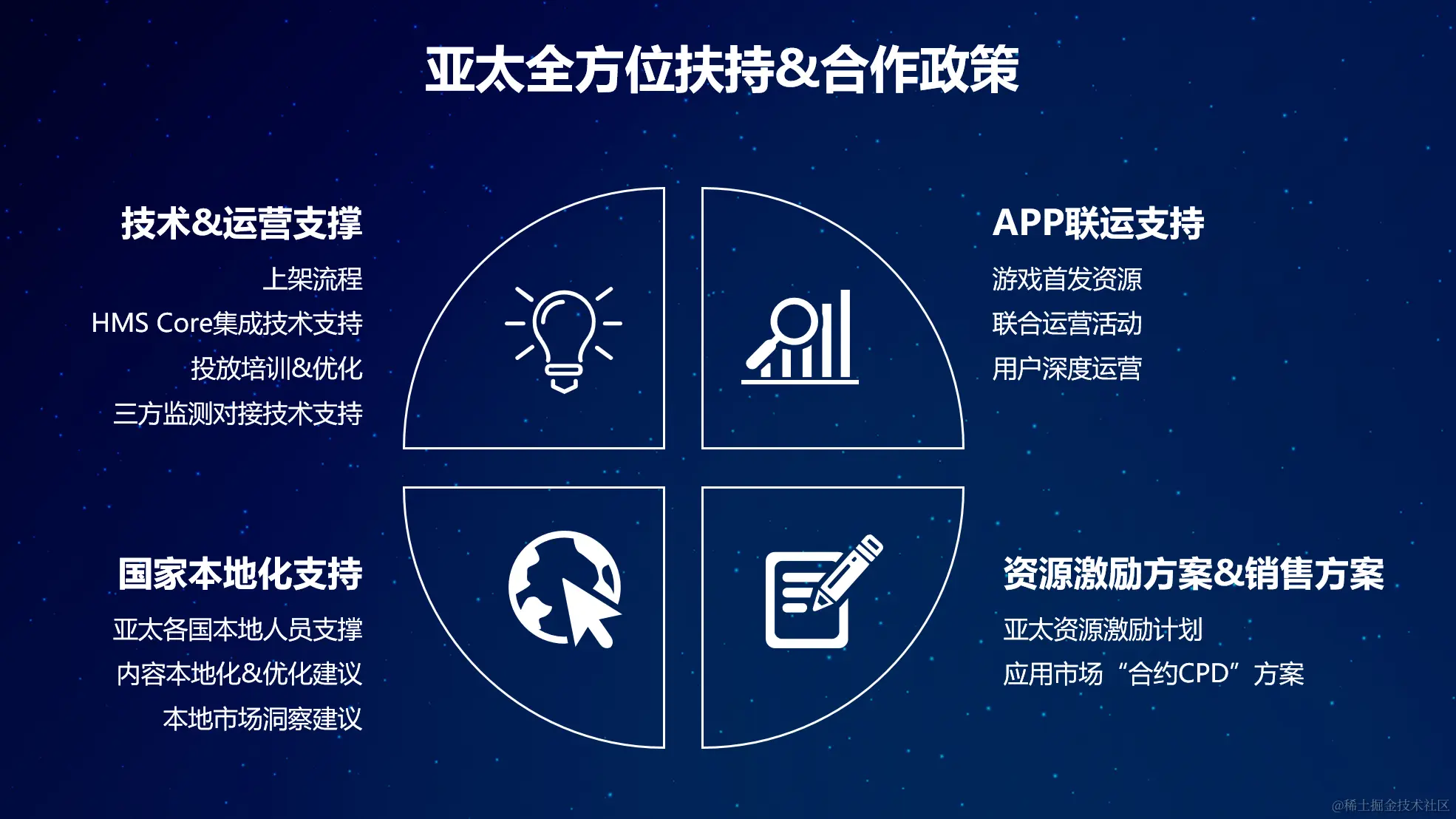 亚太全方位扶持&合作政策

技术&运营支撑

上架流程

HMS Core集成技术支持

投放培训&优化

三方监测对接技术支持

APP联运支持

游戏首发资源

联合运营活动

用户深度运营

国家本地化支持

亚太各国本地人员支撑

内容本地化&优化建议

本地市场洞察建议

资源激励方案&销售方案

亚太资源激励计划

应用市场“合约CPD”方案

@稀土掘金技术社区